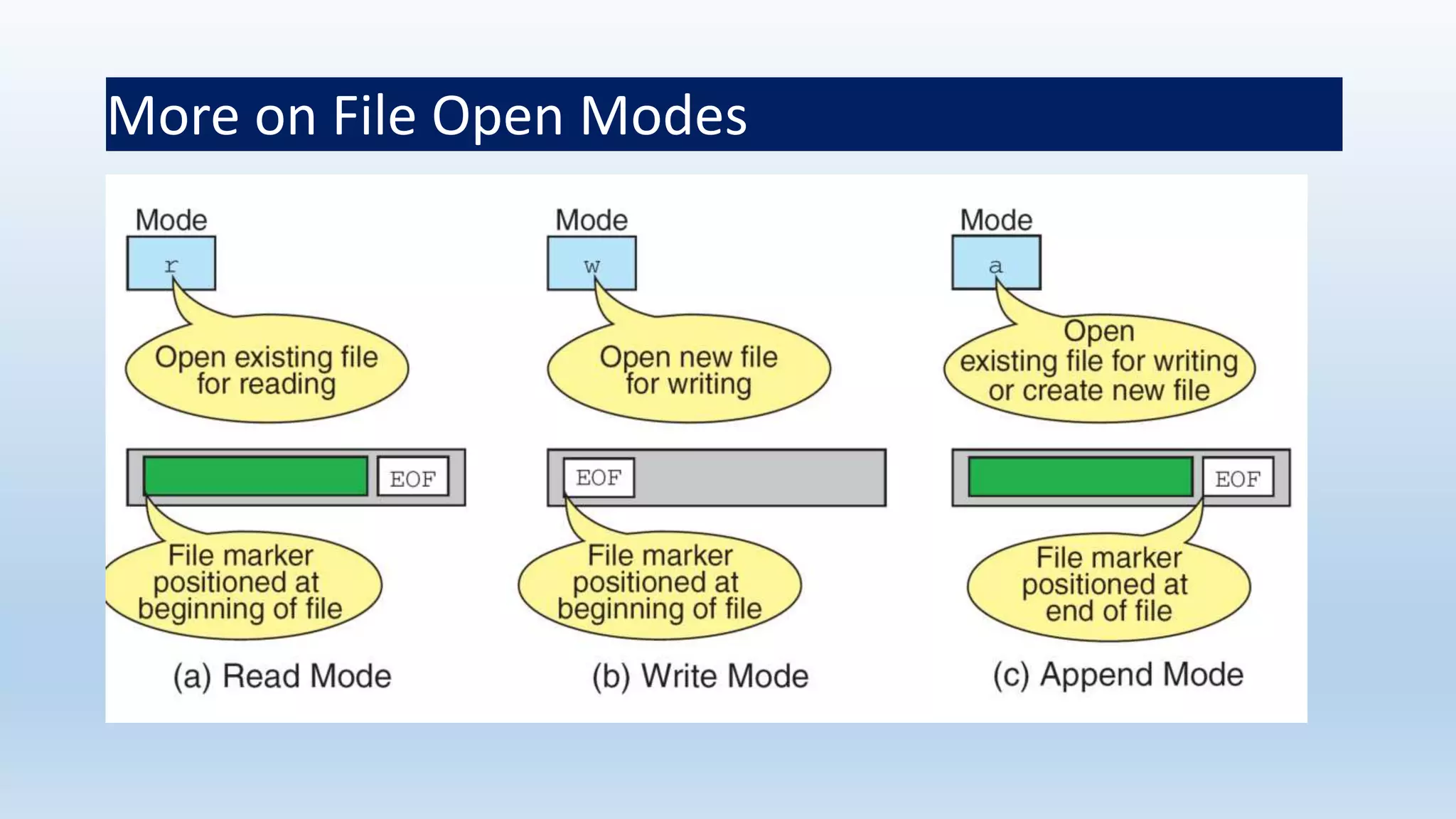 More on File Open Modes

Mode

r

Open existing file for reading

EOF

File marker positioned at beginning of file

(a) Read Mode

Mode

w

Open new file for writing

EOF

File marker positioned at beginning of file

(b) Write Mode

Mode

a

Open existing file for writing or create new file

EOF

File marker positioned at end of file

(c) Append Mode